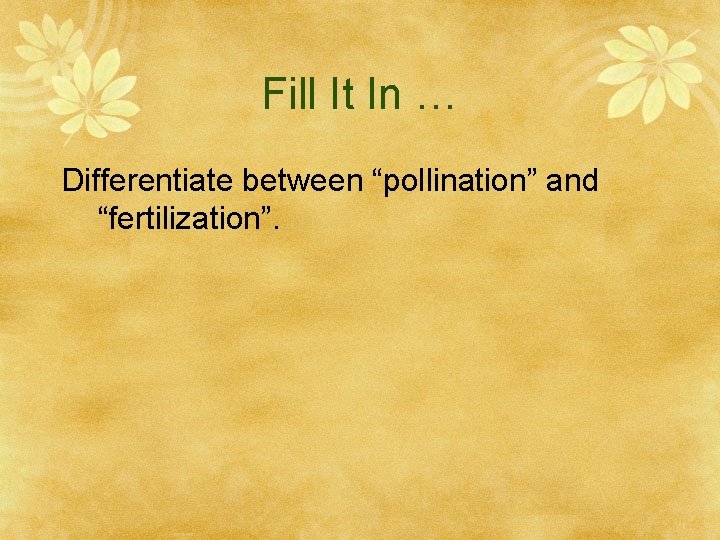 Fill It In …

Differentiate between “pollination” and “fertilization”.